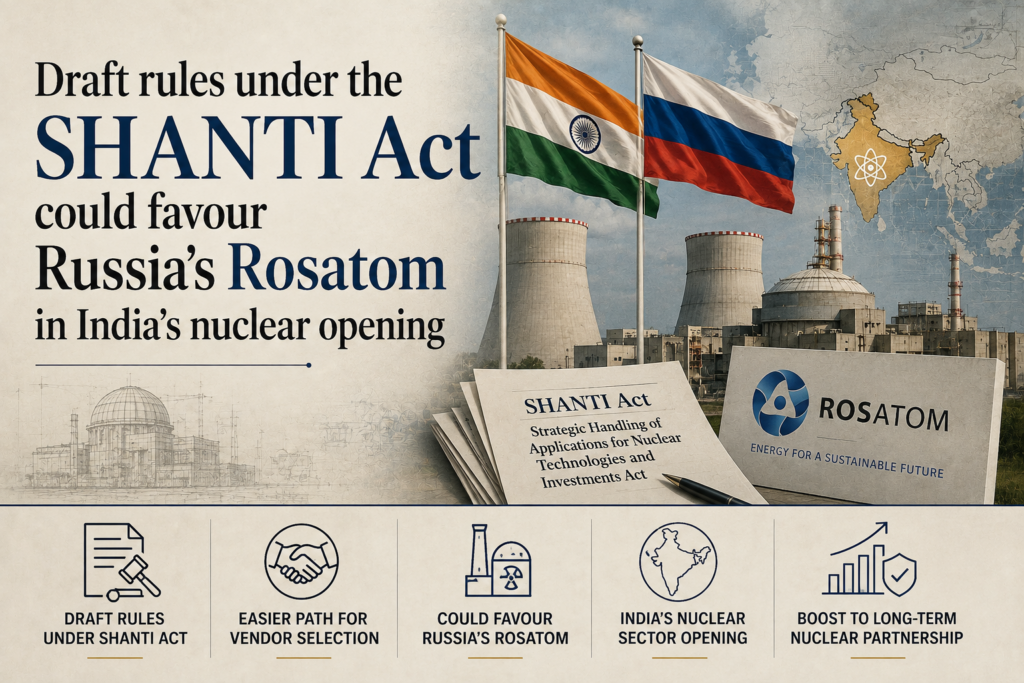 Draft rules under the SHANTI Act could favour Russia's Rosatom in India's nuclear opening

SHANTI Act
Strategic Handling of Applications for Nuclear Technologies and Investments Act

ROSATOM
ENERGY FOR A SUSTAINABLE FUTURE

DRAFT RULES UNDER SHANTI ACT

EASIER PATH FOR VENDOR SELECTION

COULD FAVOUR RUSSIA'S ROSATOM

INDIA'S NUCLEAR SECTOR OPENING

BOOST TO LONG-TERM NUCLEAR PARTNERSHIP